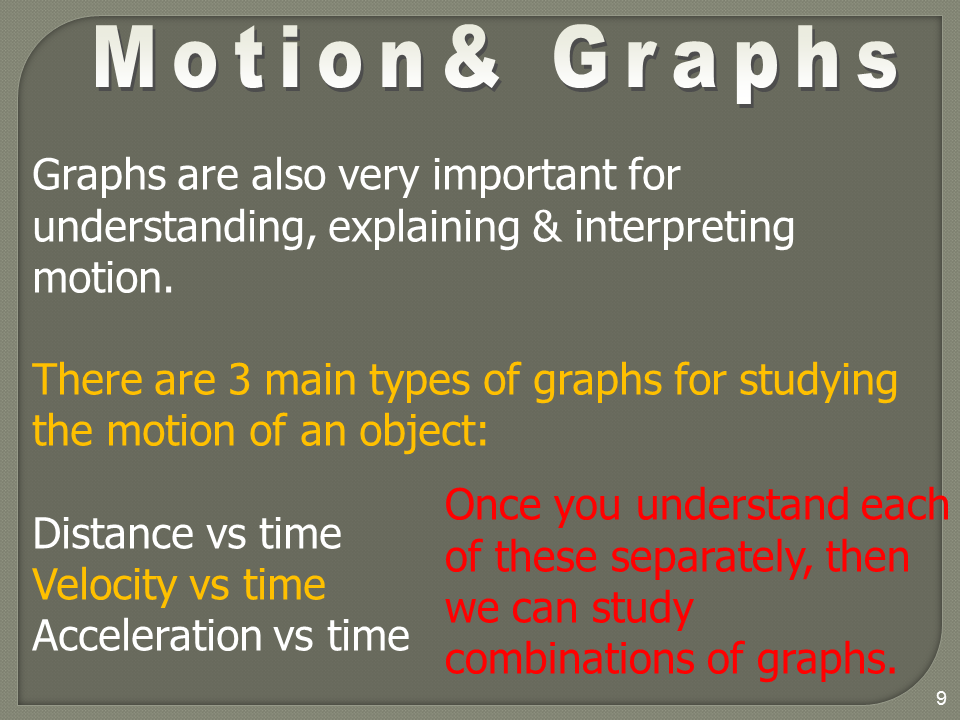 Motion& Graphs

Graphs are also very important for understanding, explaining & interpreting motion.

There are 3 main types of graphs for studying the motion of an object:

Distance vs time
Velocity vs time
Acceleration vs time

Once you understand each of these separately, then we can study combinations of graphs.

9